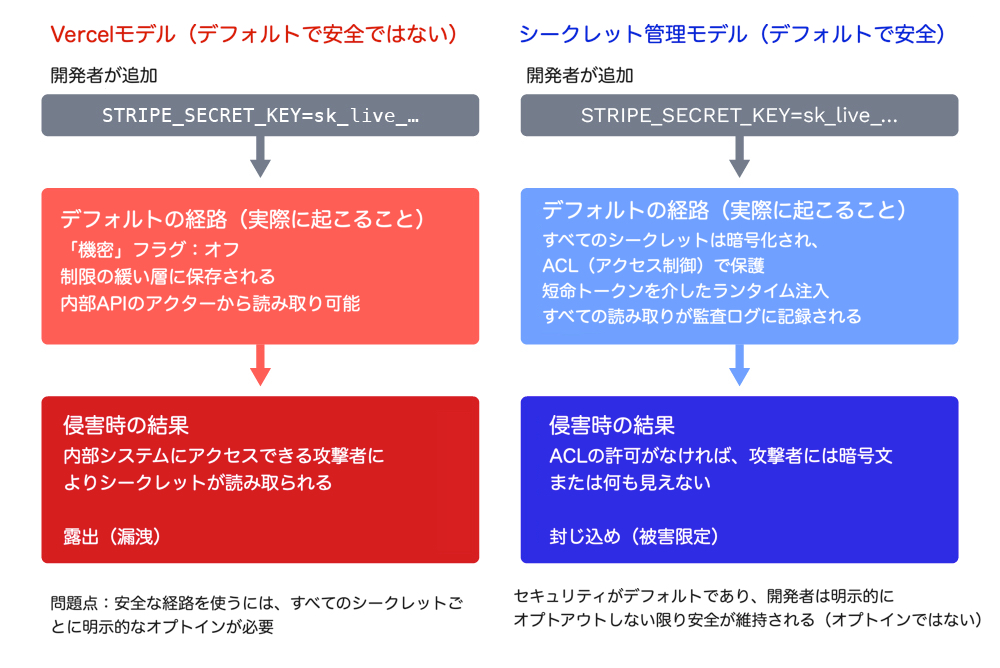 Vercelモデル（デフォルトで安全ではない）

開発者が追加

STRIPE_SECRET_KEY=sk_live_…

デフォルトの経路（実際に起こること）
「機密」フラグ：オフ
制限の緩い層に保存される
内部APIのアクターから読み取り可能

侵害時の結果
内部システムにアクセスできる攻撃者によりシークレットが読み取られる

露出（漏洩）

問題点：安全な経路を使うには、すべてのシークレットごとに明示的なオプトインが必要

シークレット管理モデル（デフォルトで安全）

開発者が追加

STRIPE_SECRET_KEY=sk_live_…

デフォルトの経路（実際に起こること）
すべてのシークレットは暗号化され、
ACL（アクセス制御）で保護
短命トークンを介したランタイム注入
すべての読み取りが監査ログに記録される

侵害時の結果
ACLの許可がなければ、攻撃者には暗号文または何も見えない

封じ込め（被害限定）

セキュリティがデフォルトであり、開発者は明示的にオプトアウトしない限り安全が維持される（オプトインではない）